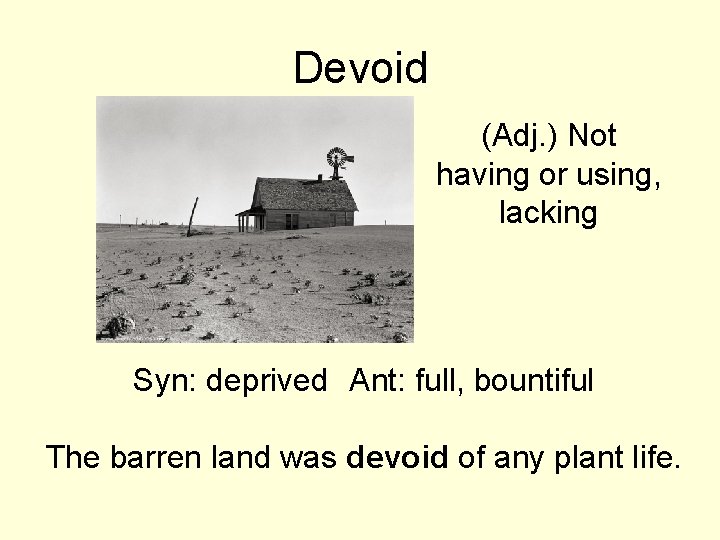 Devoid

(Adj.) Not having or using, lacking

Syn: deprived  Ant: full, bountiful

The barren land was devoid of any plant life.